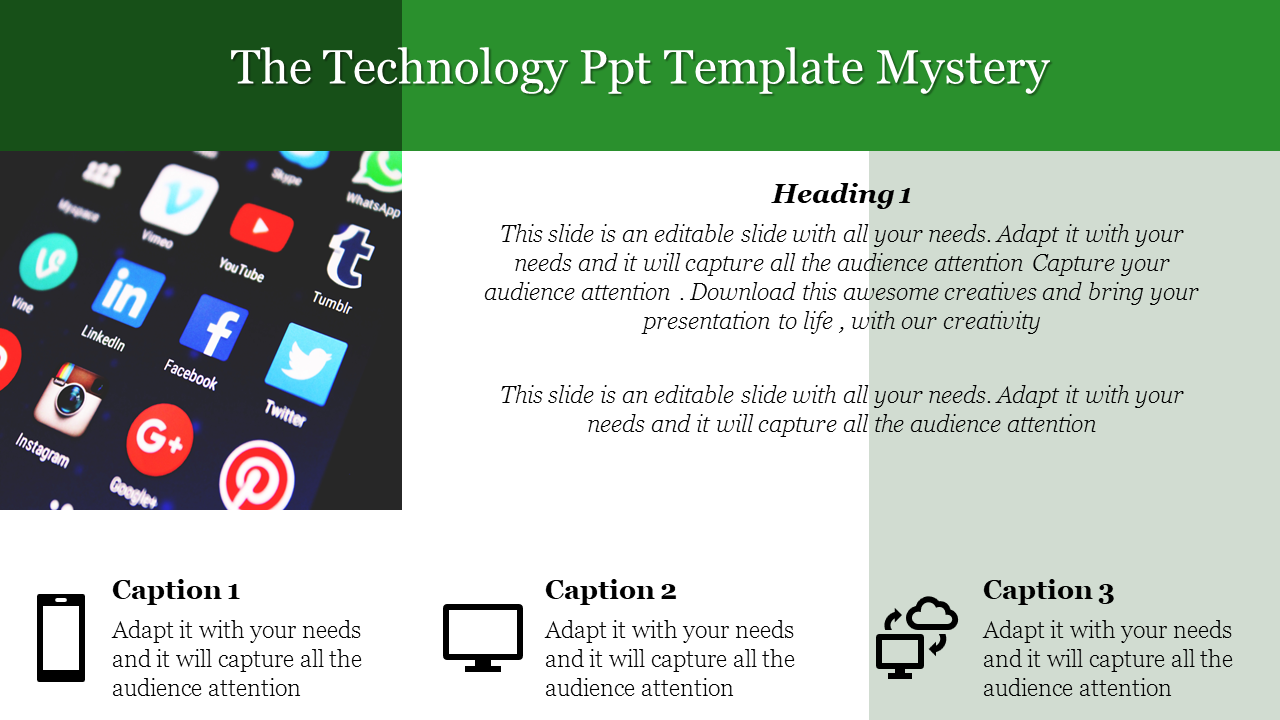 The Technology Ppt Template Mystery

Myspace
Vimeo
Skype
WhatsApp
Vine
YouTube
Tumblr
LinkedIn
Facebook
Twitter
Instagram
Google+

Heading 1

This slide is an editable slide with all your needs. Adapt it with your needs and it will capture all the audience attention Capture your audience attention . Download this awesome creatives and bring your presentation to life , with our creativity

This slide is an editable slide with all your needs. Adapt it with your needs and it will capture all the audience attention

Caption 1
Adapt it with your needs and it will capture all the audience attention

Caption 2
Adapt it with your needs and it will capture all the audience attention

Caption 3
Adapt it with your needs and it will capture all the audience attention